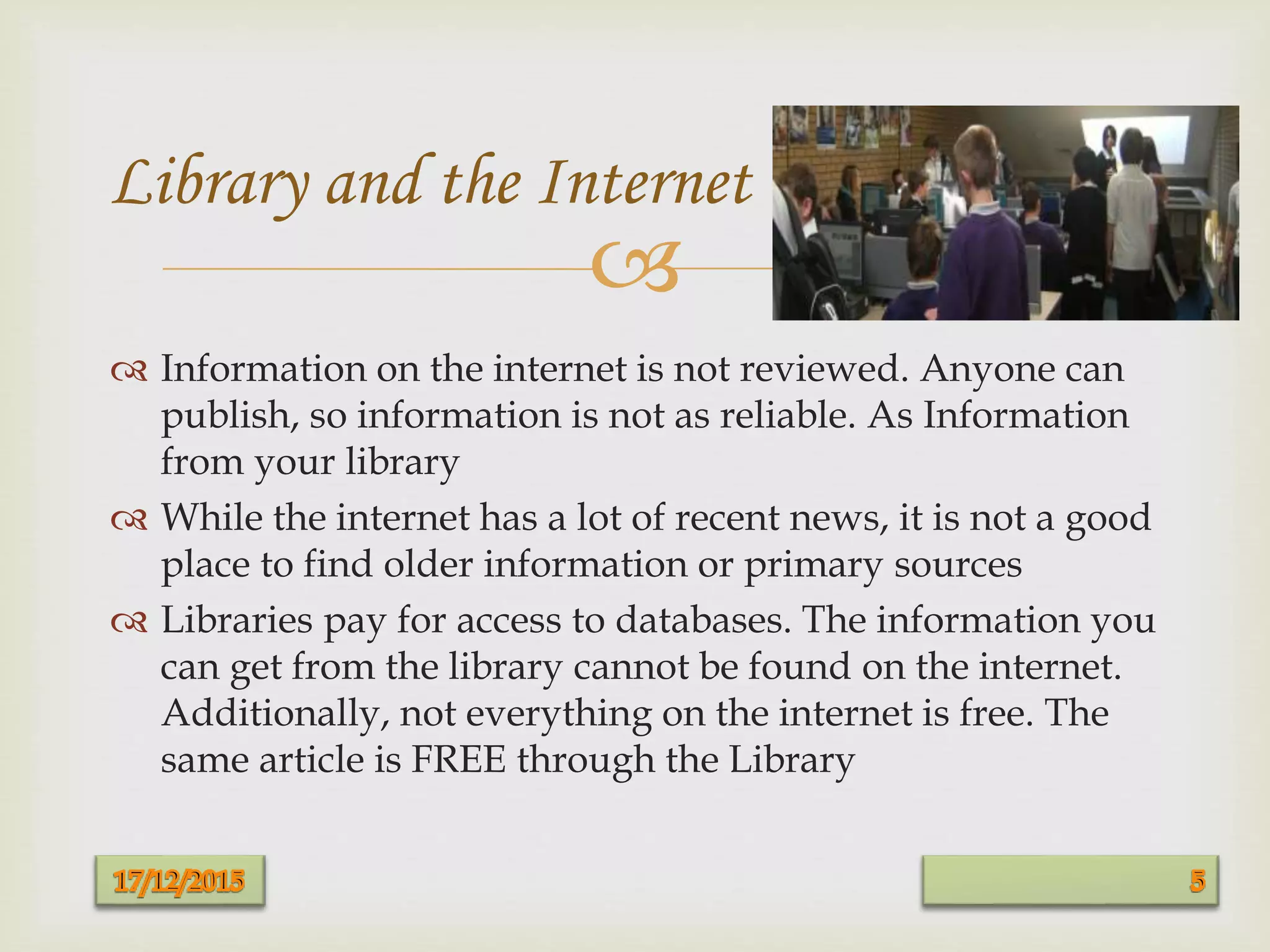 Library and the Internet

Information on the internet is not reviewed. Anyone can publish, so information is not as reliable. As Information from your library

While the internet has a lot of recent news, it is not a good place to find older information or primary sources

Libraries pay for access to databases. The information you can get from the library cannot be found on the internet. Additionally, not everything on the internet is free. The same article is FREE through the Library

17/12/2015

5